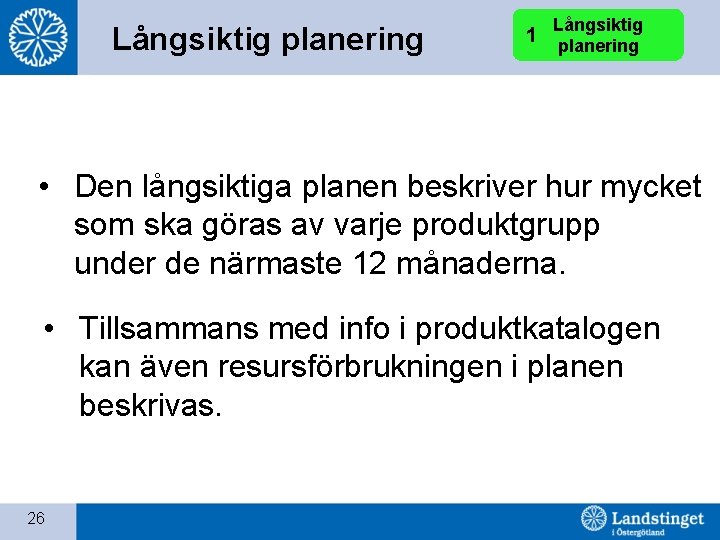 Långsiktig planering

1 Långsiktig planering

• Den långsiktiga planen beskriver hur mycket som ska göras av varje produktgrupp under de närmaste 12 månaderna.

• Tillsammans med info i produktkatalogen kan även resursförbrukningen i planen beskrivas.

26

Landstinget i Östergötland